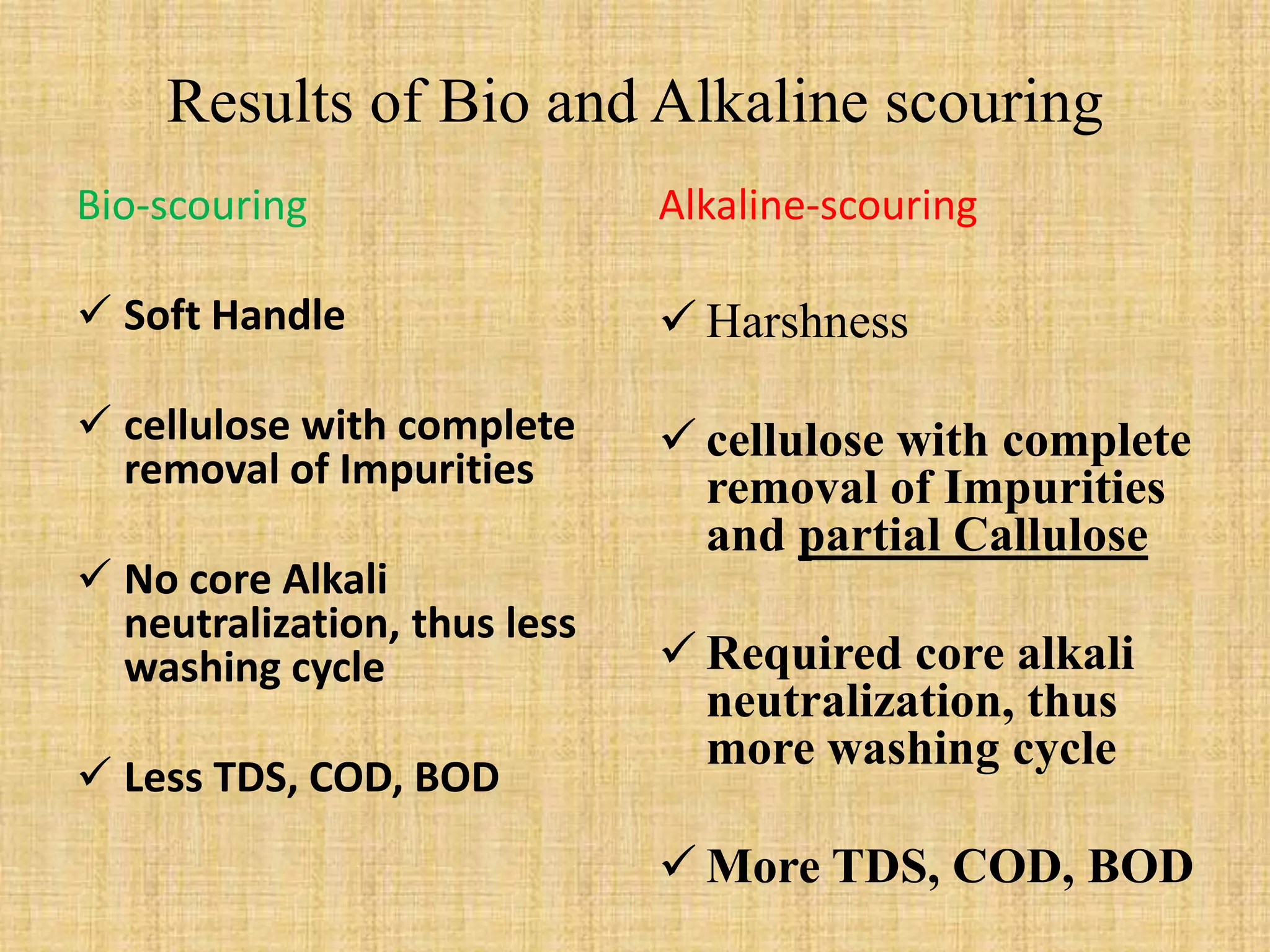 Results of Bio and Alkaline scouring

Bio-scouring

✓ Soft Handle

✓ cellulose with complete removal of Impurities

✓ No core Alkali neutralization, thus less washing cycle

✓ Less TDS, COD, BOD

Alkaline-scouring

✓ Harshness

✓ cellulose with complete removal of Impurities and partial Callulose

✓ Required core alkali neutralization, thus more washing cycle

✓ More TDS, COD, BOD